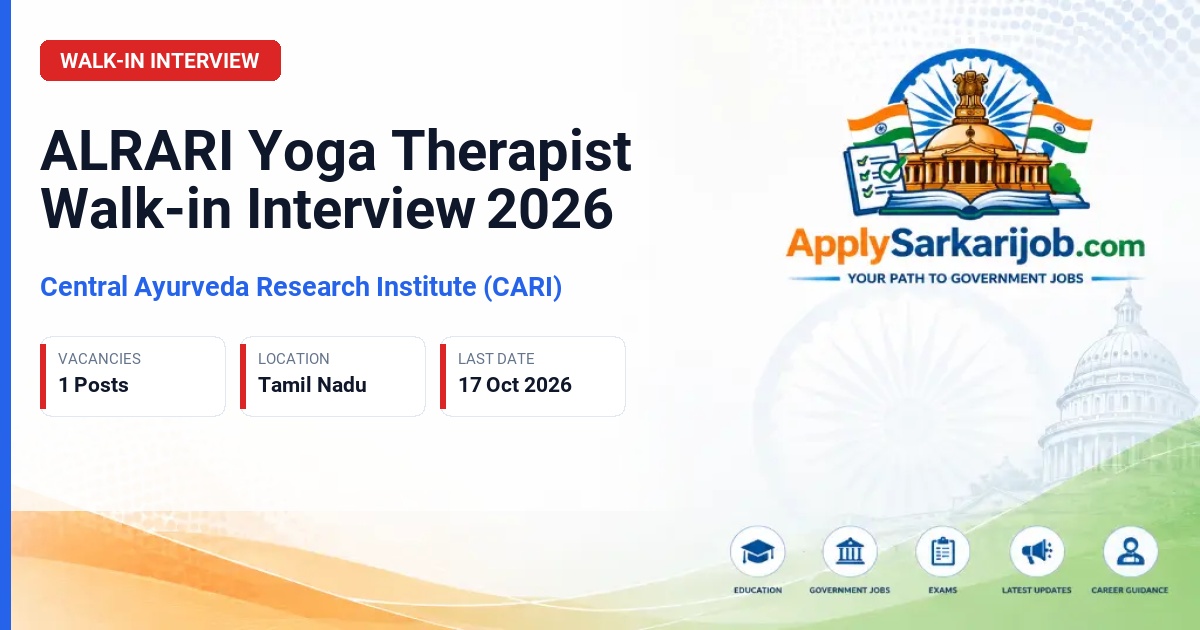 WALK-IN INTERVIEW

ALRARI Yoga Therapist Walk-in Interview 2026

Central Ayurveda Research Institute (CARI)

VACANCIES
1 Posts

LOCATION
Tamil Nadu

LAST DATE
17 Oct 2026

ApplySarkarijob.com
YOUR PATH TO GOVERNMENT JOBS

EDUCATION
GOVERNMENT JOBS
EXAMS
LATEST UPDATES
CAREER GUIDANCE